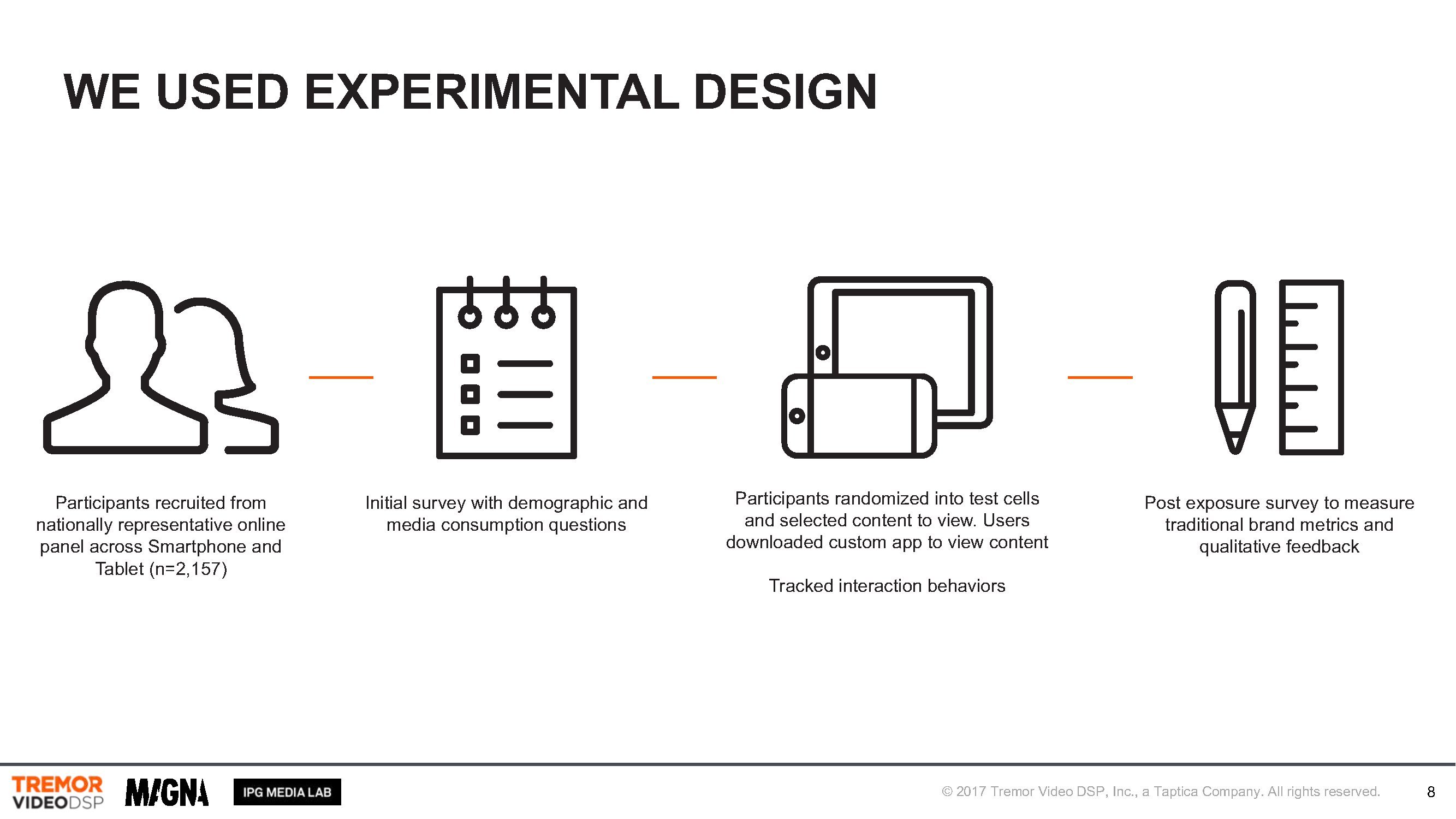 WE USED EXPERIMENTAL DESIGN

Participants recruited from nationally representative online panel across Smartphone and Tablet (n=2,157)

Initial survey with demographic and media consumption questions

Participants randomized into test cells and selected content to view. Users downloaded custom app to view content

Tracked interaction behaviors

Post exposure survey to measure traditional brand metrics and qualitative feedback

TREMOR VIDEODSP MAGNA IPG MEDIA LAB

© 2017 Tremor Video DSP, Inc., a Taptica Company. All rights reserved.

8